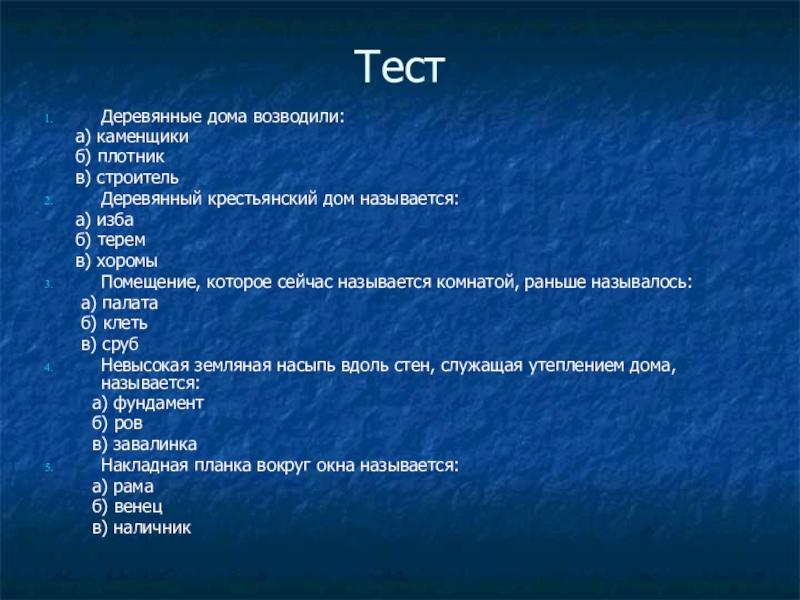 Тест

1. Деревянные дома возводили:
а) каменщики
б) плотник
в) строитель
2. Деревянный крестьянский дом называется:
а) изба
б) терем
в) хоромы
3. Помещение, которое сейчас называется комнатой, раньше называлось:
а) палата
б) клеть
в) сруб
4. Невысокая земляная насыпь вдоль стен, служащая утеплением дома, называется:
а) фундамент
б) ров
в) завалинка
5. Накладная планка вокруг окна называется:
а) рама
б) венец
в) наличник